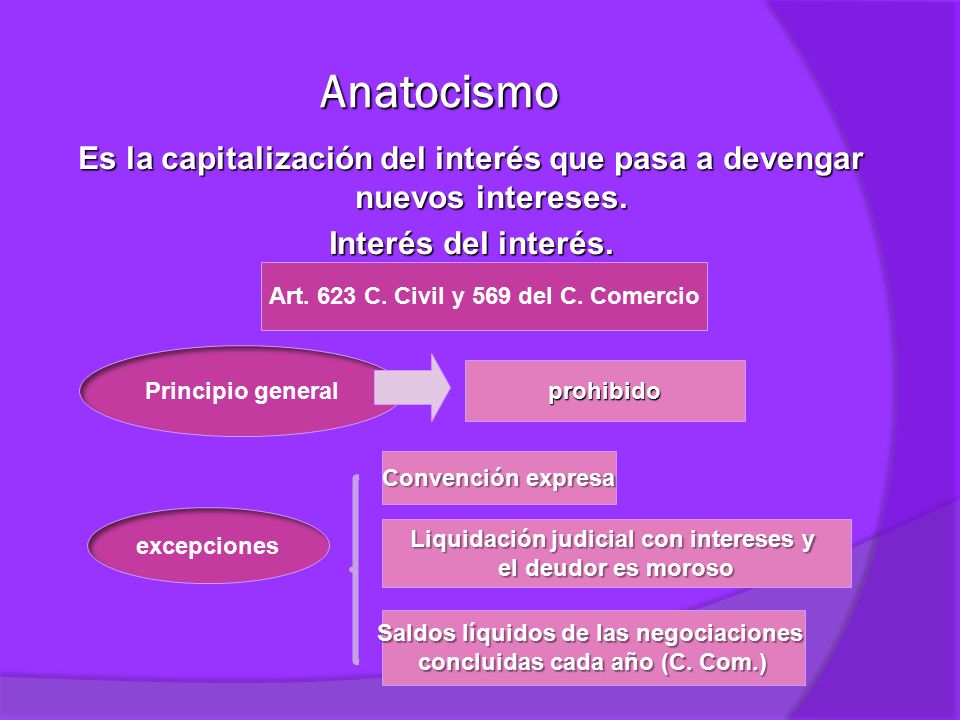 Anatocismo

Es la capitalización del interés que pasa a devengar nuevos intereses.

Interés del interés.

Art. 623 C. Civil y 569 del C. Comercio

Principio general

prohibido

excepciones

Convención expresa

Liquidación judicial con intereses y el deudor es moroso

Saldos líquidos de las negociaciones concluidas cada año (C. Com.)